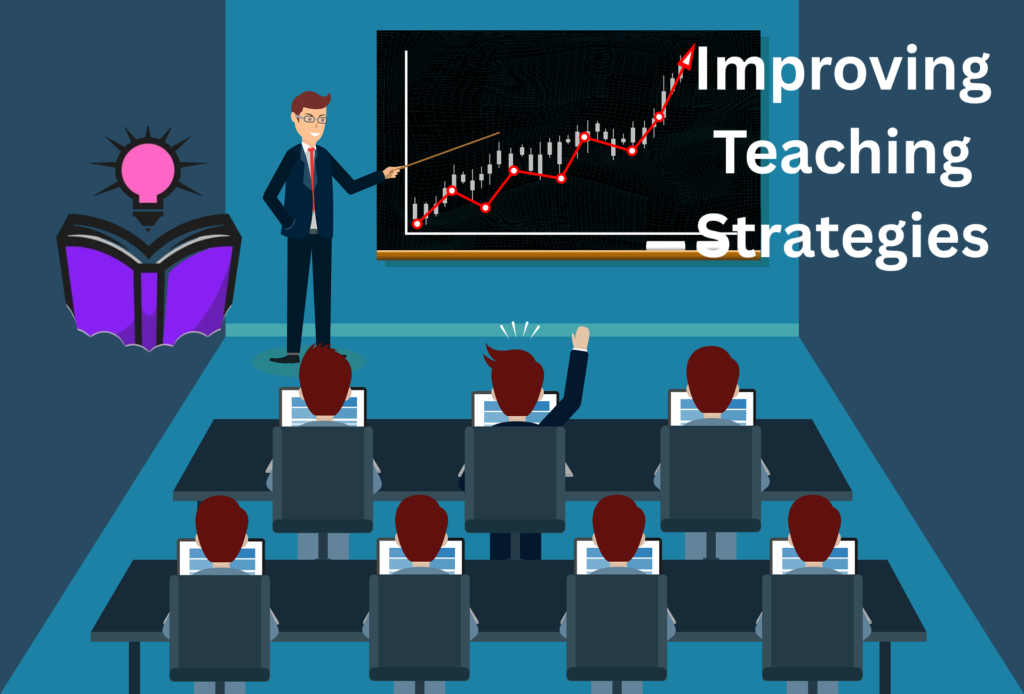 Improving Teaching Strategies